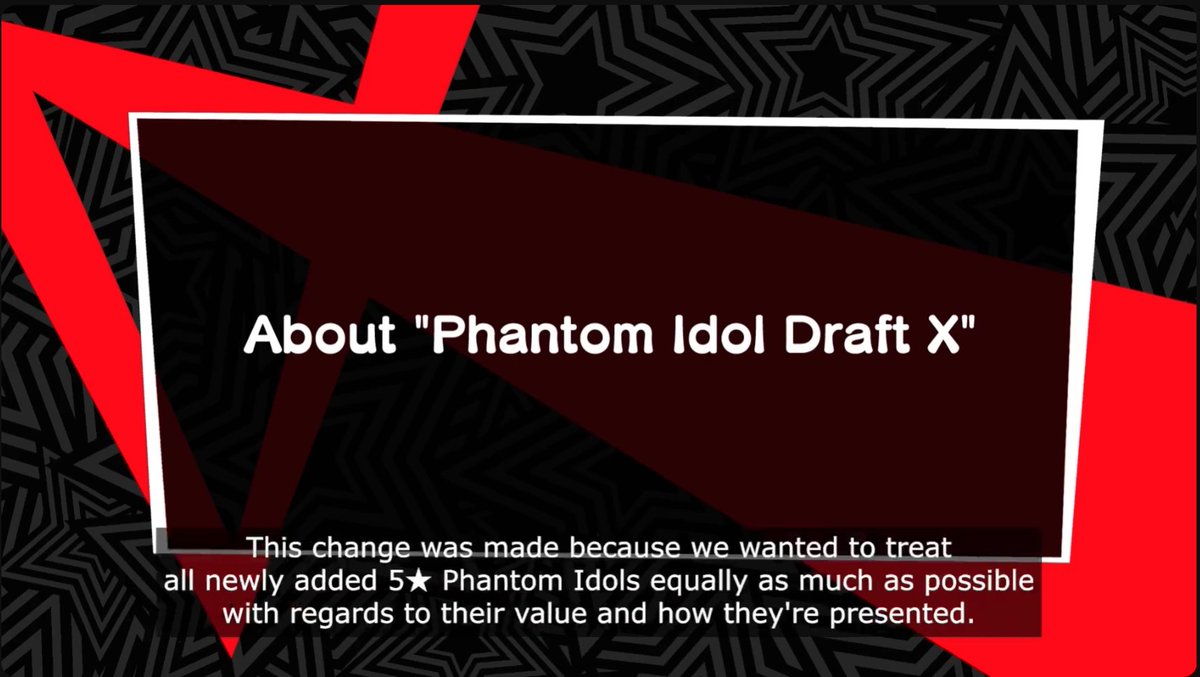 About "Phantom Idol Draft X"

This change was made because we wanted to treat all newly added 5★ Phantom Idols equally as much as possible with regards to their value and how they're presented.